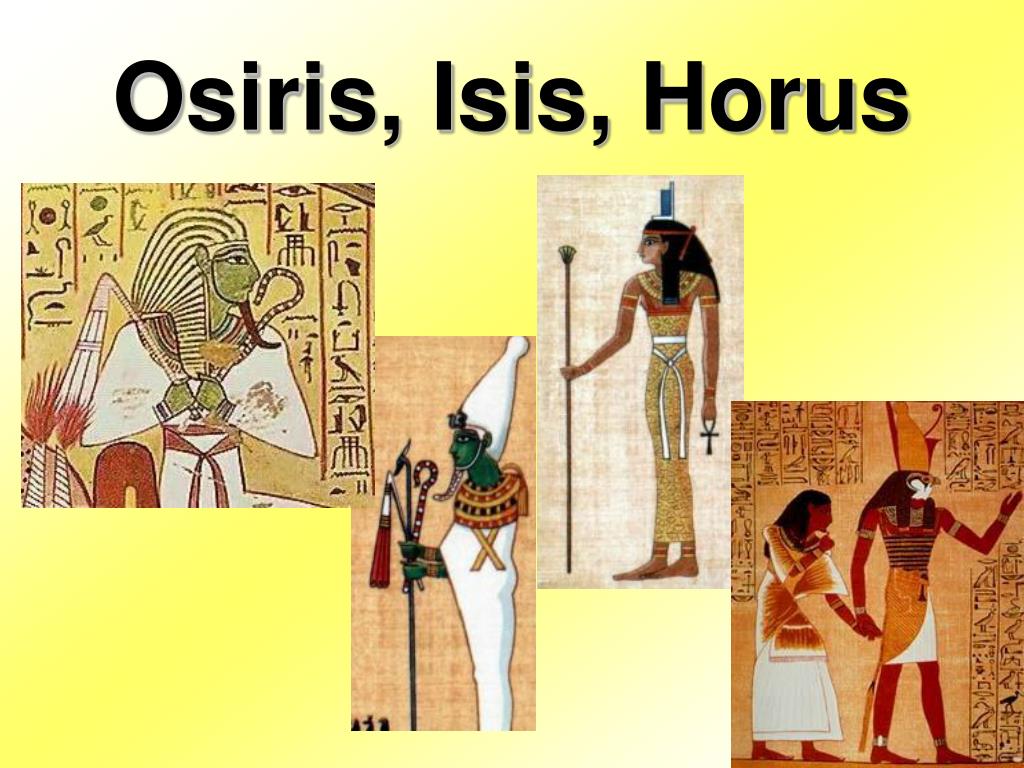 Osiris, Isis, Horus